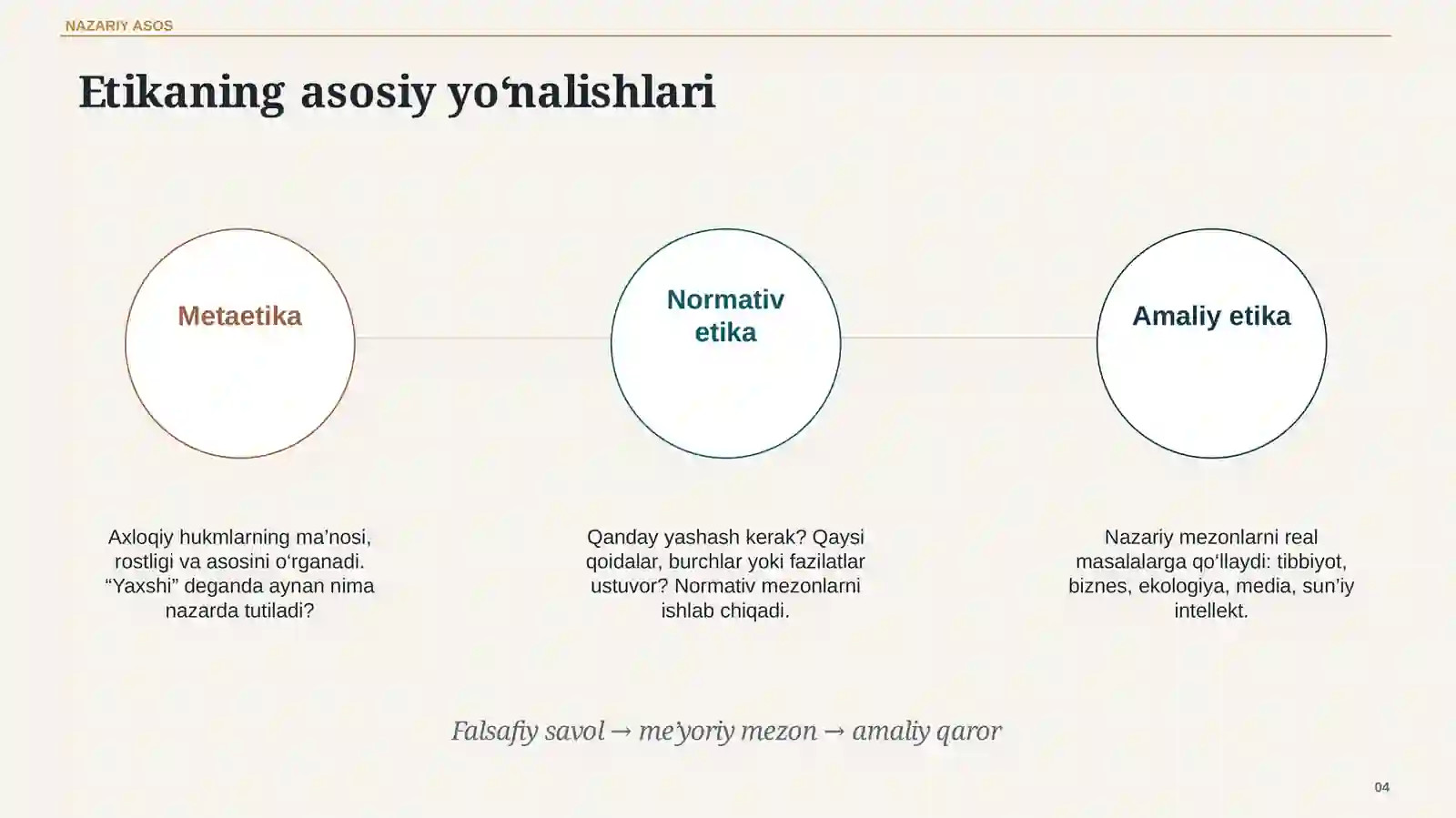 NAZARIY ASOS

Etikaning asosiy yo‘nalishlari

Metaetika

Normativ etika

Amaliy etika

Axloqiy hukmlarning ma’nosi, rostligi va asosini o‘rganadi. “Yaxshi” deganda aynan nima nazarda tutiladi?

Qanday yashash kerak? Qaysi qoidalar, burchlar yoki fazilatlar ustuvor? Normativ mezonlarni ishlab chiqadi.

Nazariy mezonlarni real masalalarga qo‘llaydi: tibbiyot, biznes, ekologiya, media, sun’iy intellekt.

Falsafiy savol → me’yoriy mezon → amaliy qaror

04